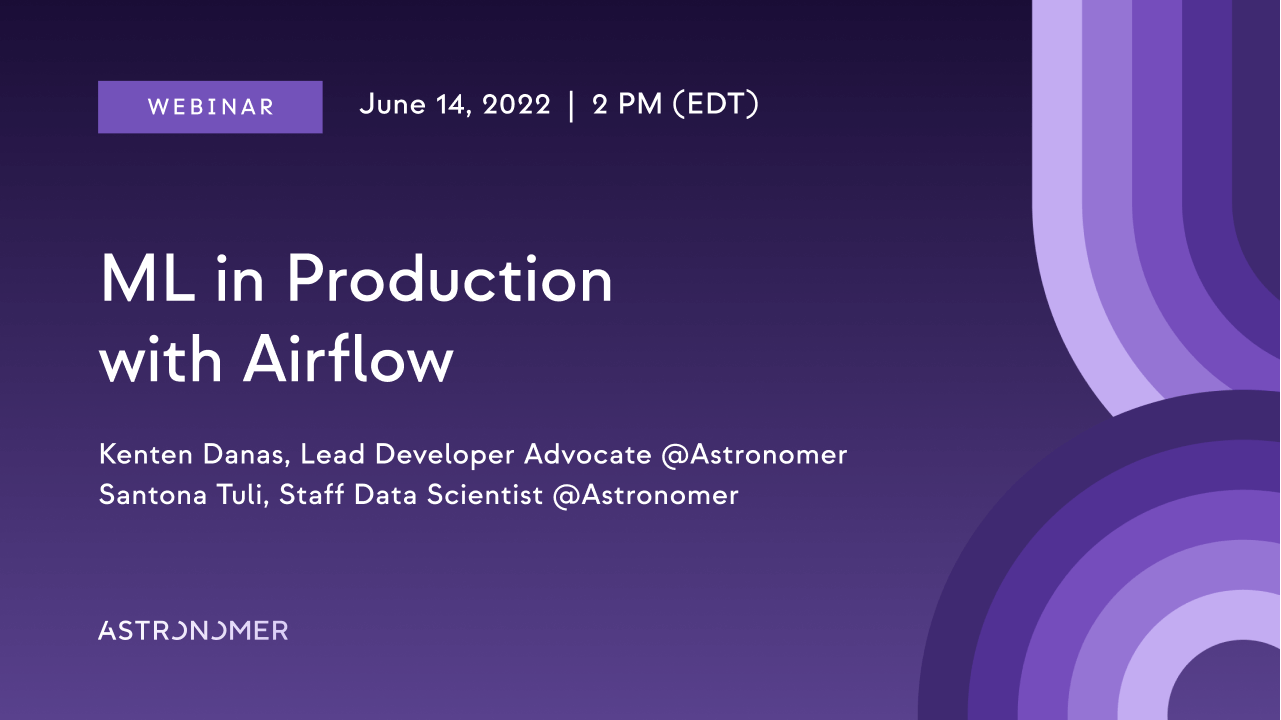 WEBINAR

June 14, 2022 | 2 PM (EDT)

ML in Production with Airflow

Kenten Danas, Lead Developer Advocate @Astronomer
Santona Tuli, Staff Data Scientist @Astronomer

ASTRONOMER